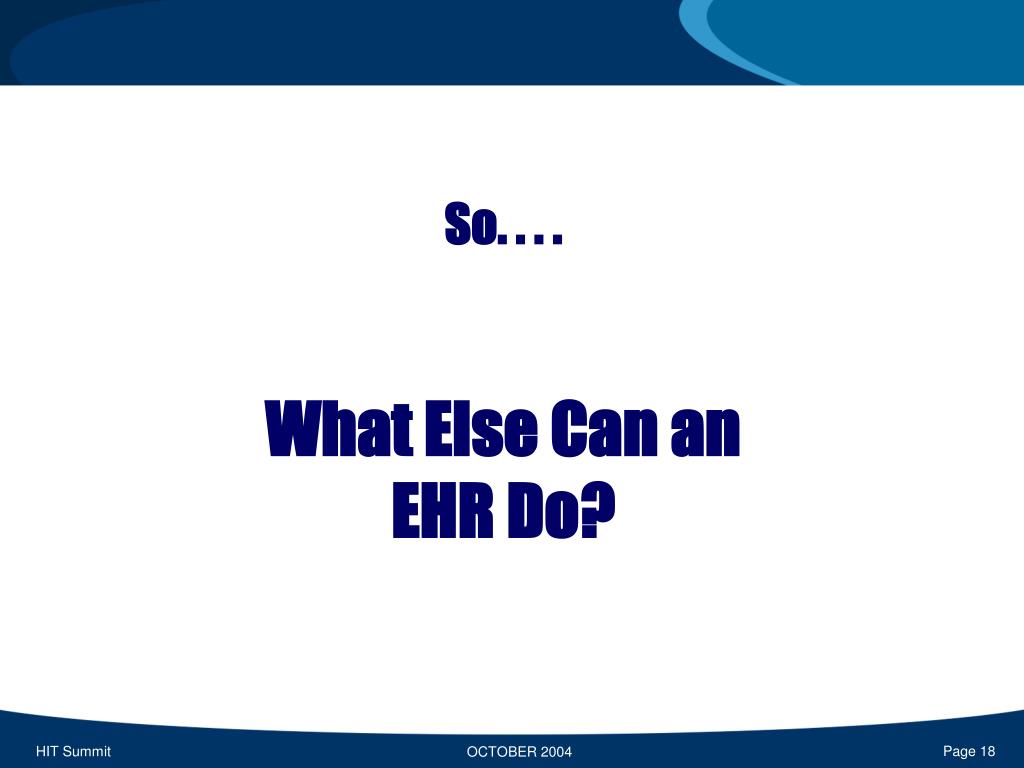 So. . . .

What Else Can an EHR Do?

HIT Summit

OCTOBER 2004

Page 18